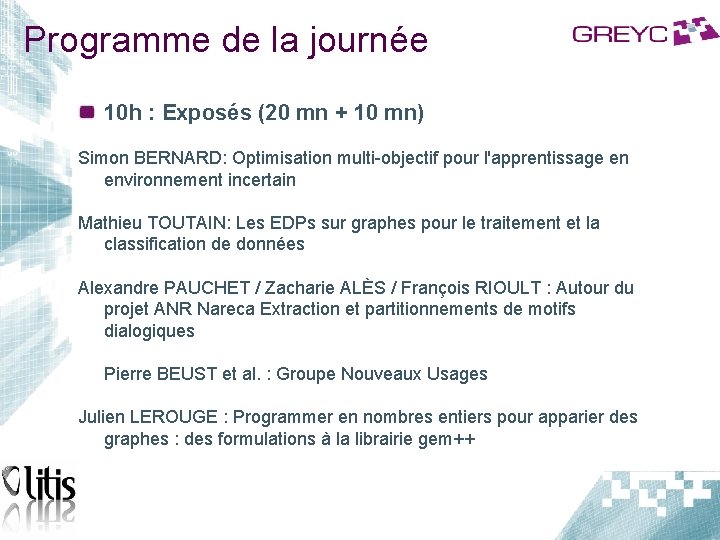 Programme de la journée

GREYC

10h : Exposés (20 mn + 10 mn)

Simon BERNARD: Optimisation multi-objectif pour l'apprentissage en environnement incertain

Mathieu TOUTAIN: Les EDPs sur graphes pour le traitement et la classification de données

Alexandre PAUCHET / Zacharie ALÈS / François RIOULT : Autour du projet ANR Nareca Extraction et partitionnements de motifs dialogiques

Pierre BEUST et al. : Groupe Nouveaux Usages

Julien LEROUGE : Programmer en nombres entiers pour apparier des graphes : des formulations à la librairie gem++

litis